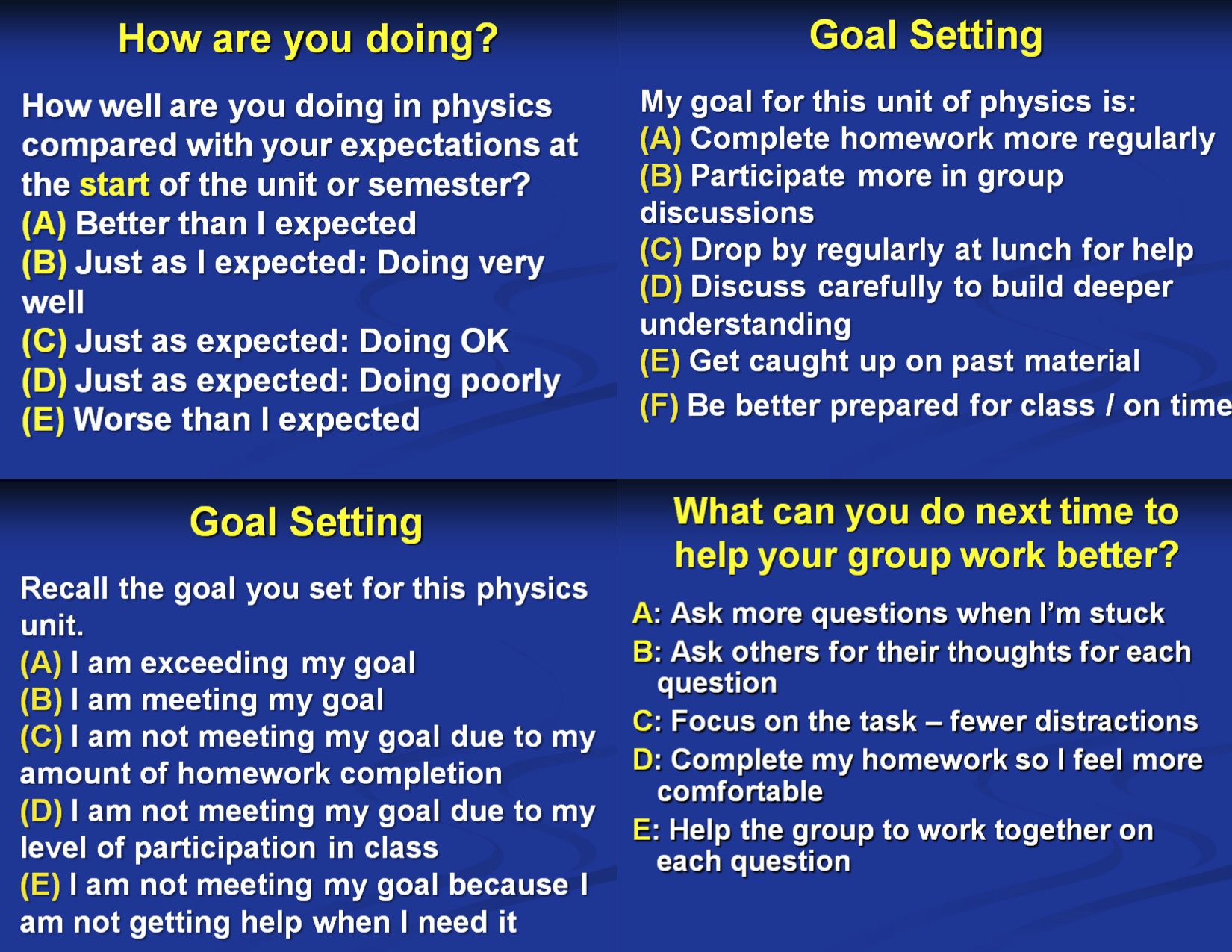 How are you doing?

How well are you doing in physics compared with your expectations at the start of the unit or semester?
(A) Better than I expected
(B) Just as I expected: Doing very well
(C) Just as expected: Doing OK
(D) Just as expected: Doing poorly
(E) Worse than I expected

Goal Setting

My goal for this unit of physics is:
(A) Complete homework more regularly
(B) Participate more in group discussions
(C) Drop by regularly at lunch for help
(D) Discuss carefully to build deeper understanding
(E) Get caught up on past material
(F) Be better prepared for class / on time

Goal Setting

Recall the goal you set for this physics unit.
(A) I am exceeding my goal
(B) I am meeting my goal
(C) I am not meeting my goal due to my amount of homework completion
(D) I am not meeting my goal due to my level of participation in class
(E) I am not meeting my goal because I am not getting help when I need it

What can you do next time to help your group work better?

A: Ask more questions when I'm stuck
B: Ask others for their thoughts for each question
C: Focus on the task – fewer distractions
D: Complete my homework so I feel more comfortable
E: Help the group to work together on each question